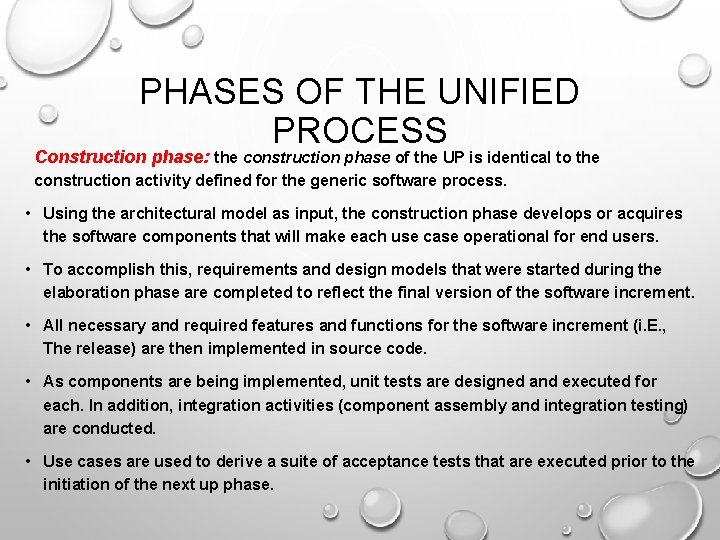 PHASES OF THE UNIFIED PROCESS

Construction phase: the construction phase of the UP is identical to the construction activity defined for the generic software process.

• Using the architectural model as input, the construction phase develops or acquires the software components that will make each use case operational for end users.

• To accomplish this, requirements and design models that were started during the elaboration phase are completed to reflect the final version of the software increment.

• All necessary and required features and functions for the software increment (i.E., The release) are then implemented in source code.

• As components are being implemented, unit tests are designed and executed for each. In addition, integration activities (component assembly and integration testing) are conducted.

• Use cases are used to derive a suite of acceptance tests that are executed prior to the initiation of the next up phase.